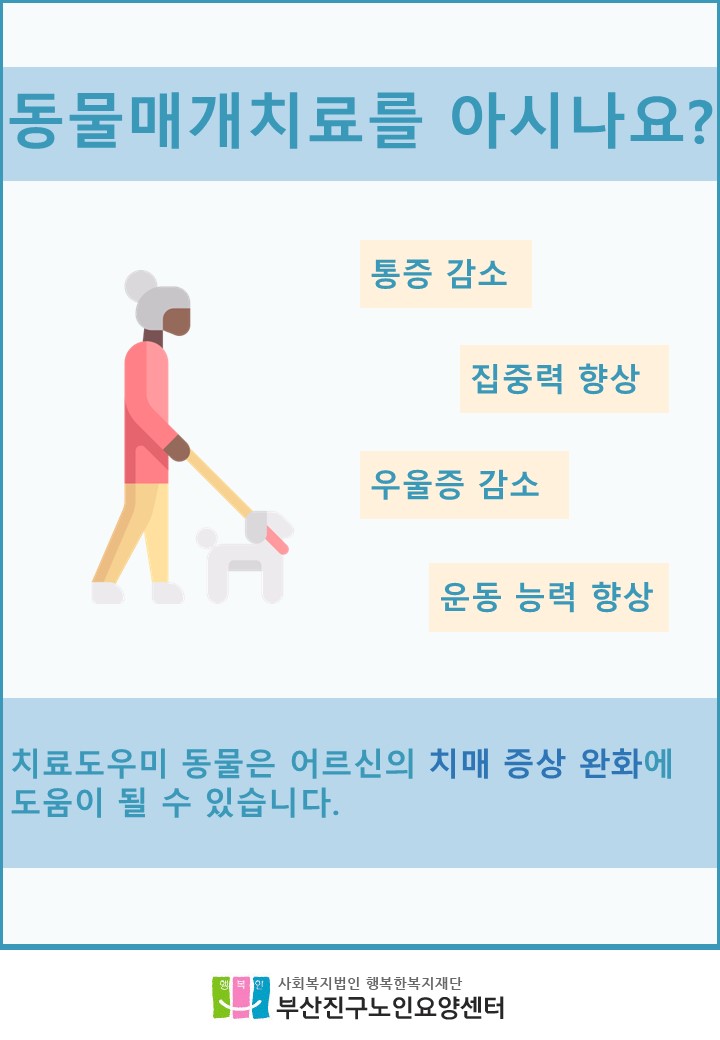 동물매개치료를 아시나요?

통증 감소

집중력 향상

우울증 감소

운동 능력 향상

치료도우미 동물은 어르신의 치매 증상 완화에 도움이 될 수 있습니다.

행 복 인

사회복지법인 행복한복지재단
부산진구노인요양센터